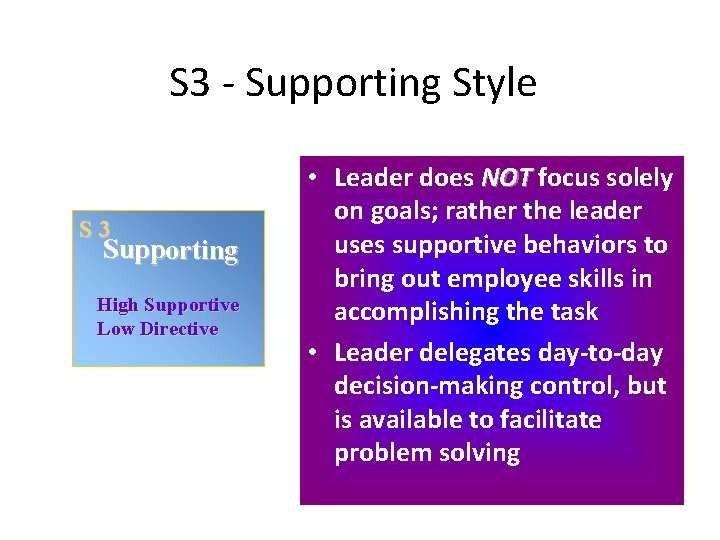 S3 - Supporting Style

S 3
Supporting

High Supportive
Low Directive

• Leader does NOT focus solely on goals; rather the leader uses supportive behaviors to bring out employee skills in accomplishing the task
• Leader delegates day-to-day decision-making control, but is available to facilitate problem solving